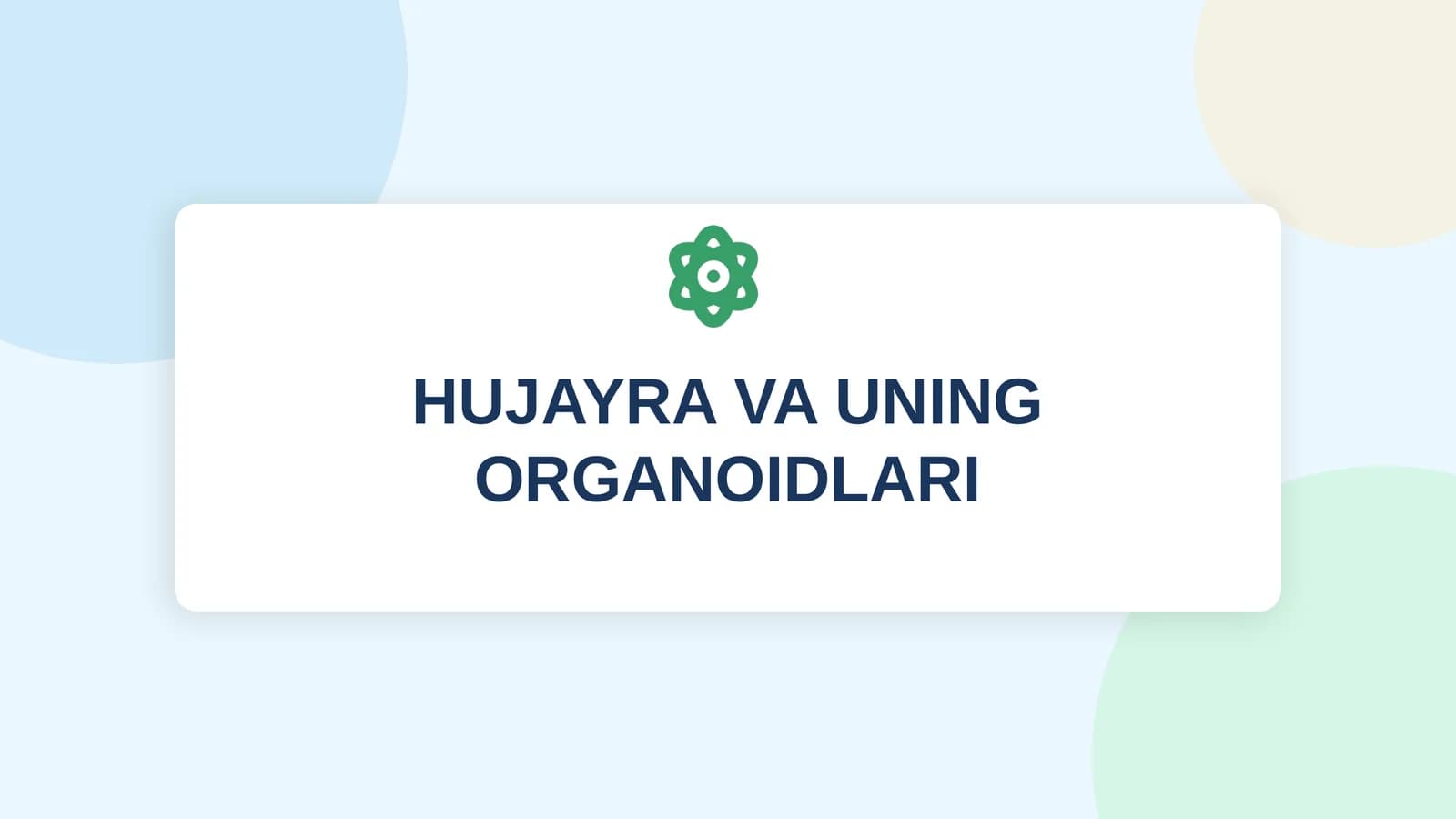 HUJAYRA VA UNING ORGANOIDLARI